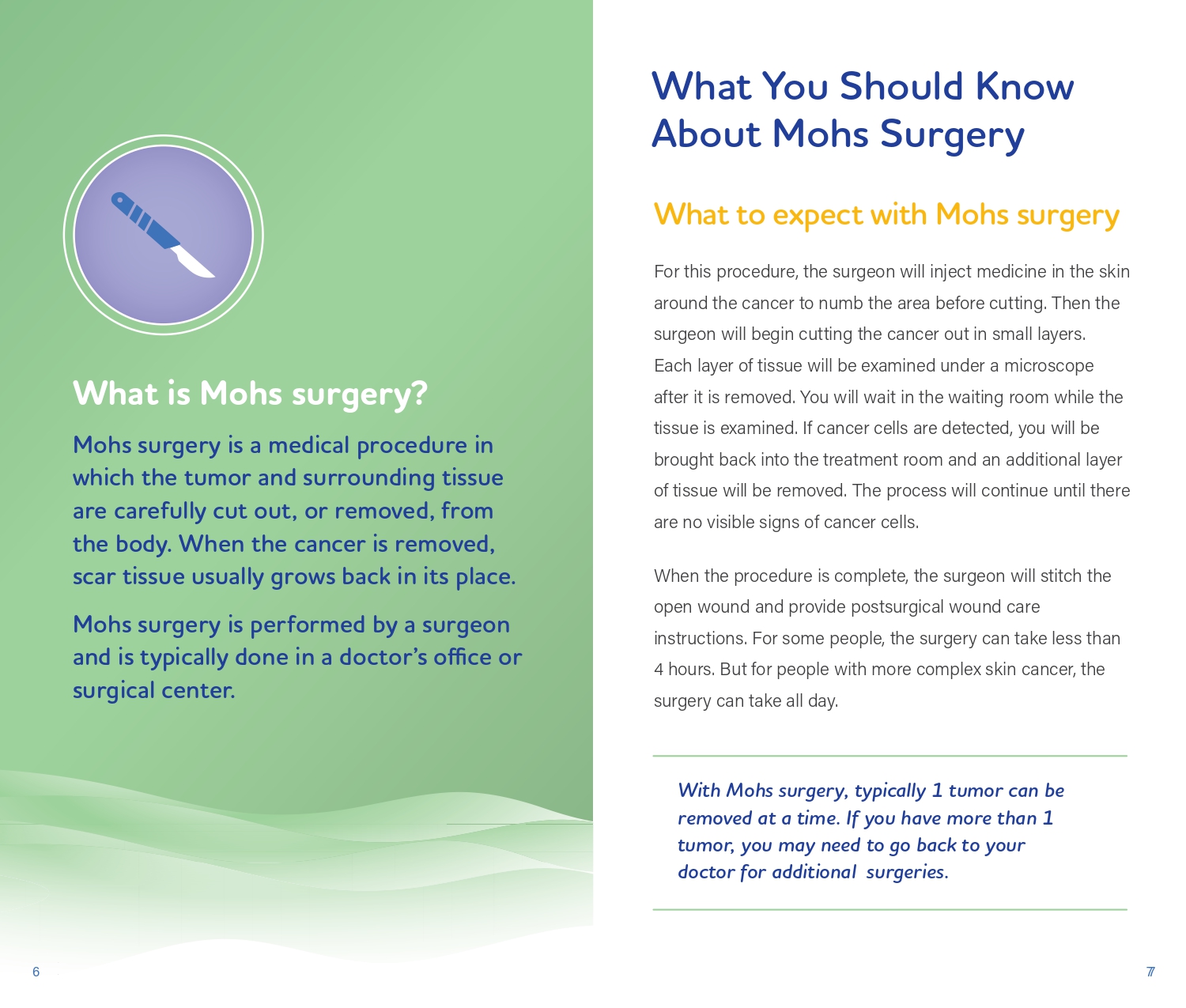 What is Mohs surgery?

Mohs surgery is a medical procedure in which the tumor and surrounding tissue are carefully cut out, or removed, from the body. When the cancer is removed, scar tissue usually grows back in its place.

Mohs surgery is performed by a surgeon and is typically done in a doctor's office or surgical center.

6

What You Should Know About Mohs Surgery

What to expect with Mohs surgery

For this procedure, the surgeon will inject medicine in the skin around the cancer to numb the area before cutting. Then the surgeon will begin cutting the cancer out in small layers. Each layer of tissue will be examined under a microscope after it is removed. You will wait in the waiting room while the tissue is examined. If cancer cells are detected, you will be brought back into the treatment room and an additional layer of tissue will be removed. The process will continue until there are no visible signs of cancer cells.

When the procedure is complete, the surgeon will stitch the open wound and provide postsurgical wound care instructions. For some people, the surgery can take less than 4 hours. But for people with more complex skin cancer, the surgery can take all day.

With Mohs surgery, typically 1 tumor can be removed at a time. If you have more than 1 tumor, you may need to go back to your doctor for additional surgeries.

7